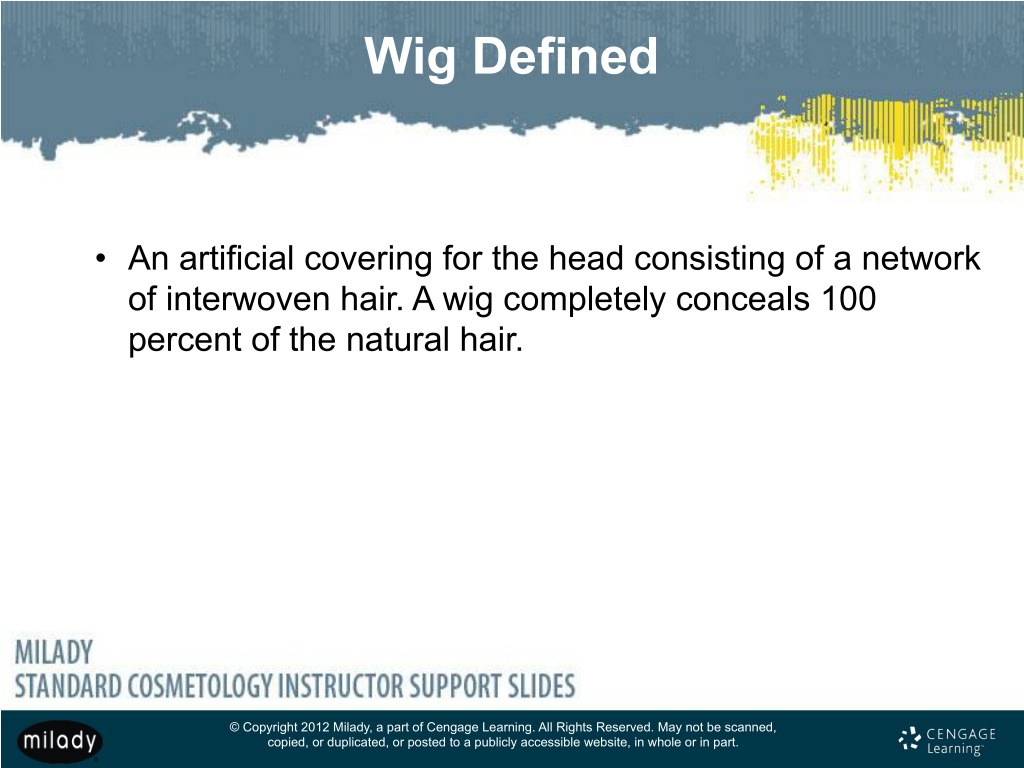 Wig Defined

• An artificial covering for the head consisting of a network of interwoven hair. A wig completely conceals 100 percent of the natural hair.

MILADY
STANDARD COSMETOLOGY INSTRUCTOR SUPPORT SLIDES

milady

© Copyright 2012 Milady, a part of Cengage Learning. All Rights Reserved. May not be scanned, copied, or duplicated, or posted to a publicly accessible website, in whole or in part.

CENGAGE Learning